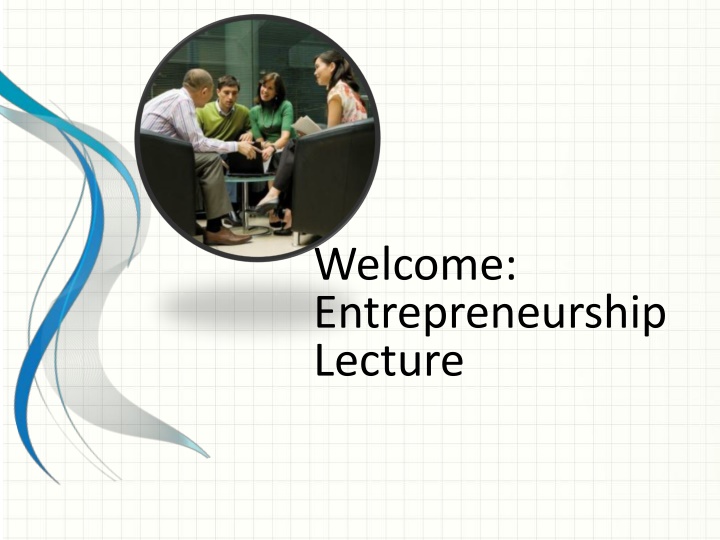 Welcome:
Entrepreneurship
Lecture